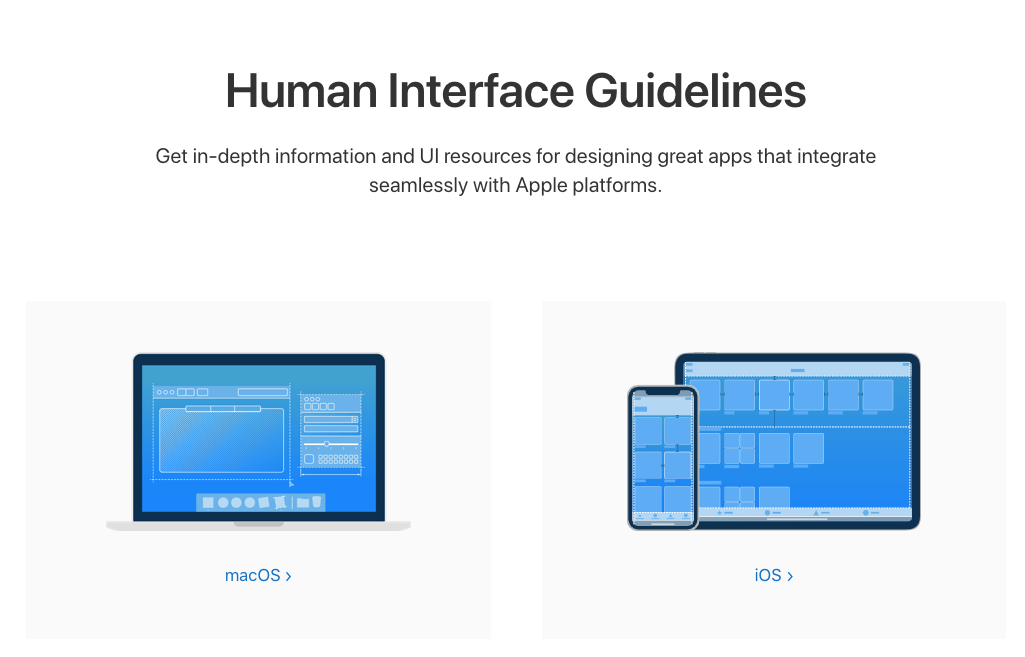 Human Interface Guidelines

Get in-depth information and UI resources for designing great apps that integrate seamlessly with Apple platforms.

macOS ›

iOS ›